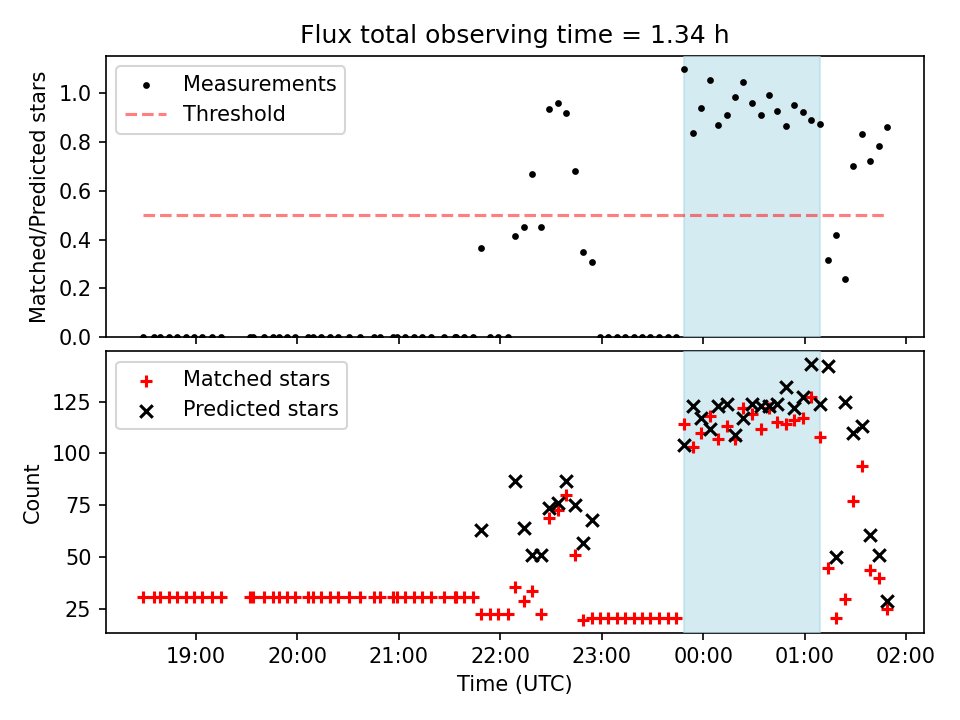 Flux total observing time = 1.34 h

Measurements
Threshold

Matched/Predicted stars

1.0
0.8
0.6
0.4
0.2
0.0

Matched stars
Predicted stars

Count

125
100
75
50
25

19:00
20:00
21:00
22:00
23:00
00:00
01:00
02:00

Time (UTC)